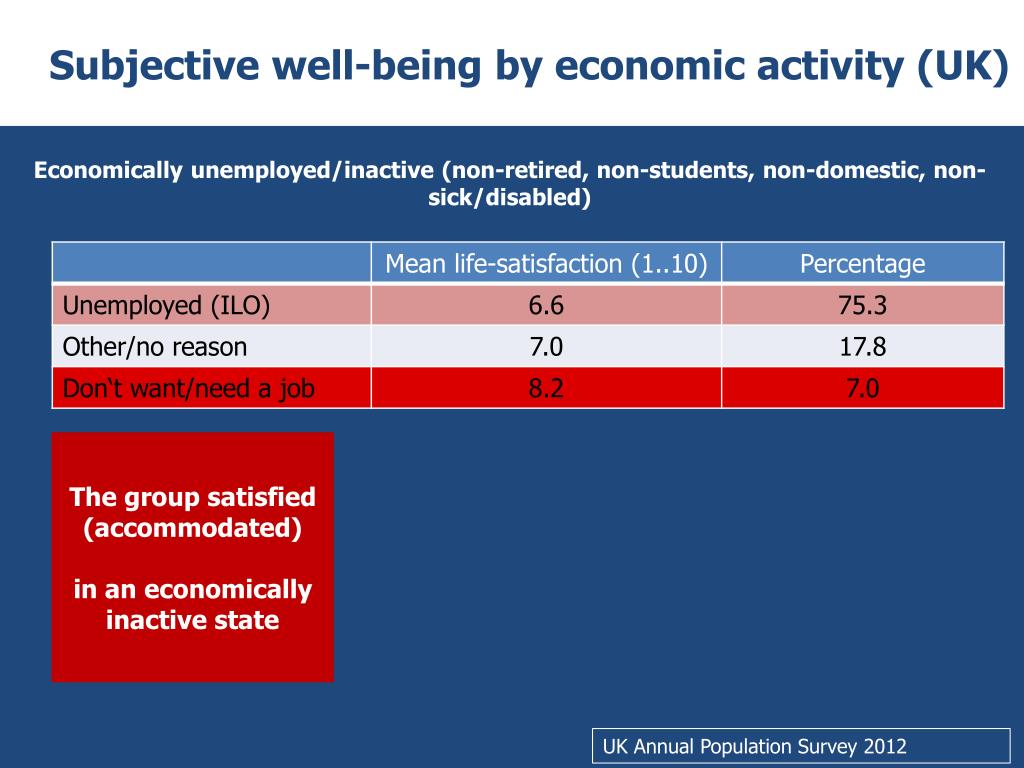 Subjective well-being by economic activity (UK)

Economically unemployed/inactive (non-retired, non-students, non-domestic, non-sick/disabled)

| | Mean life-satisfaction (1..10) | Percentage |
|---|---|---|
| Unemployed (ILO) | 6.6 | 75.3 |
| Other/no reason | 7.0 | 17.8 |
| Don‘t want/need a job | 8.2 | 7.0 |

The group satisfied (accommodated)

in an economically inactive state

UK Annual Population Survey 2012